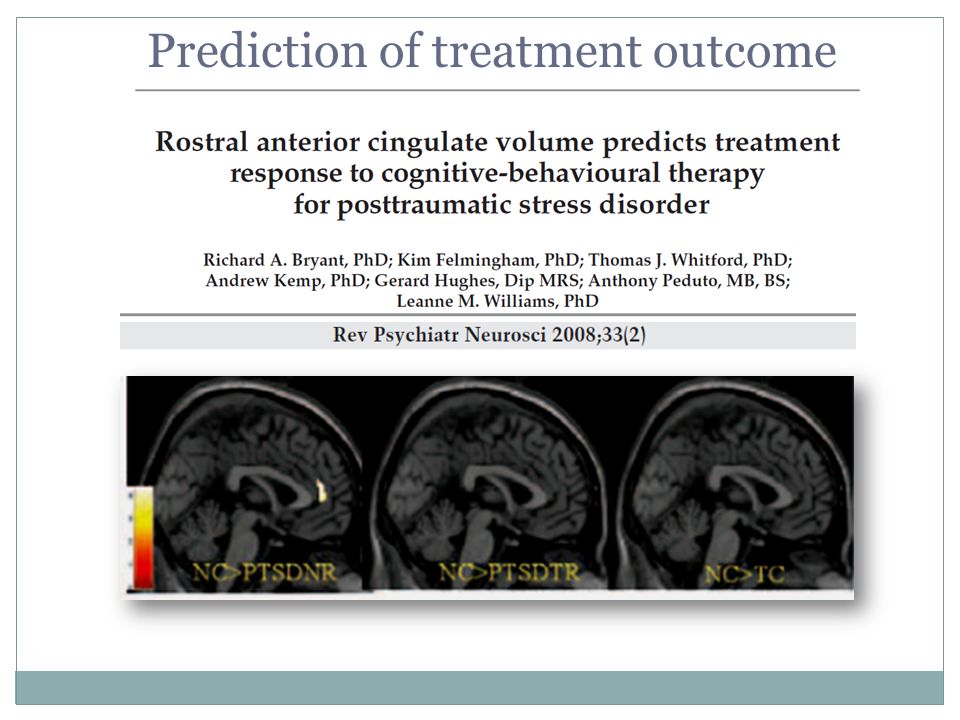 Prediction of treatment outcome

Rostral anterior cingulate volume predicts treatment response to cognitive-behavioural therapy for posttraumatic stress disorder

Richard A. Bryant, PhD; Kim Felmingham, PhD; Thomas J. Whitford, PhD; Andrew Kemp, PhD; Gerard Hughes, Dip MRS; Anthony Peduto, MB, BS; Leanne M. Williams, PhD

Rev Psychiatr Neurosci 2008;33(2)

NC>PTSDNR

NC>PTSDTR

NC>TC